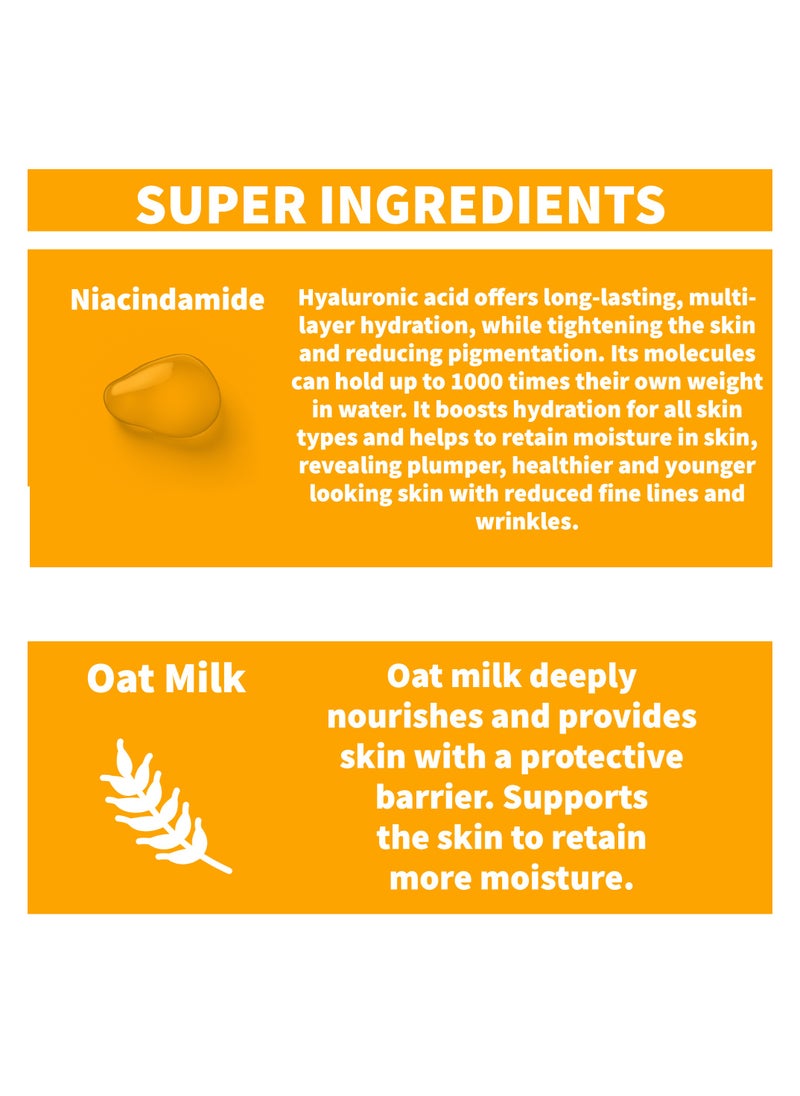 SUPER INGREDIENTS

Niacindamide

Hyaluronic acid offers long-lasting, multi-layer hydration, while tightening the skin and reducing pigmentation. Its molecules can hold up to 1000 times their own weight in water. It boosts hydration for all skin types and helps to retain moisture in skin, revealing plumper, healthier and younger looking skin with reduced fine lines and wrinkles.

Oat Milk

Oat milk deeply nourishes and provides skin with a protective barrier. Supports the skin to retain more moisture.